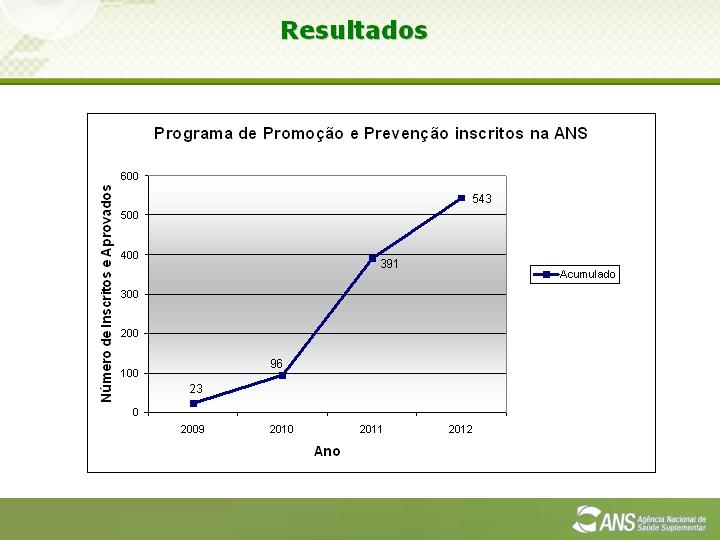 Resultados

Programa de Promoção e Prevenção inscritos na ANS

Número de Inscritos e Aprovados

600
500
400
300
200
100
0

23
96
391
543

2009
2010
2011
2012

Ano

Acumulado

ANS Agência Nacional de Saúde Suplementar